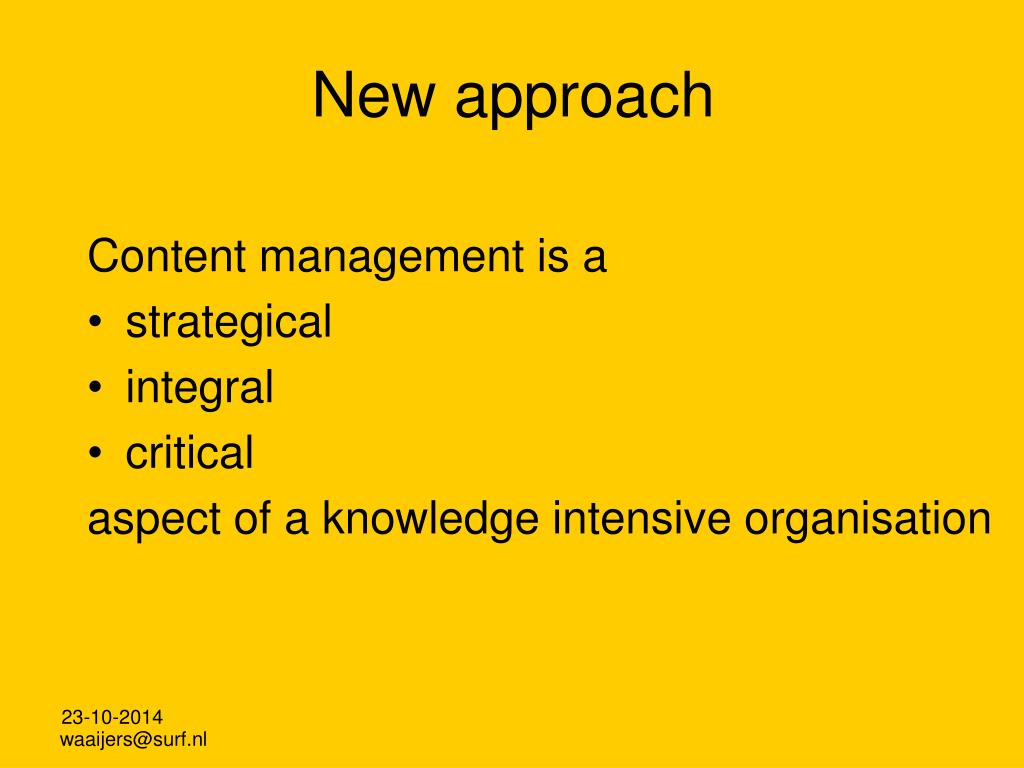 New approach

Content management is a
• strategical
• integral
• critical
aspect of a knowledge intensive organisation

23-10-2014
waaijers@surf.nl